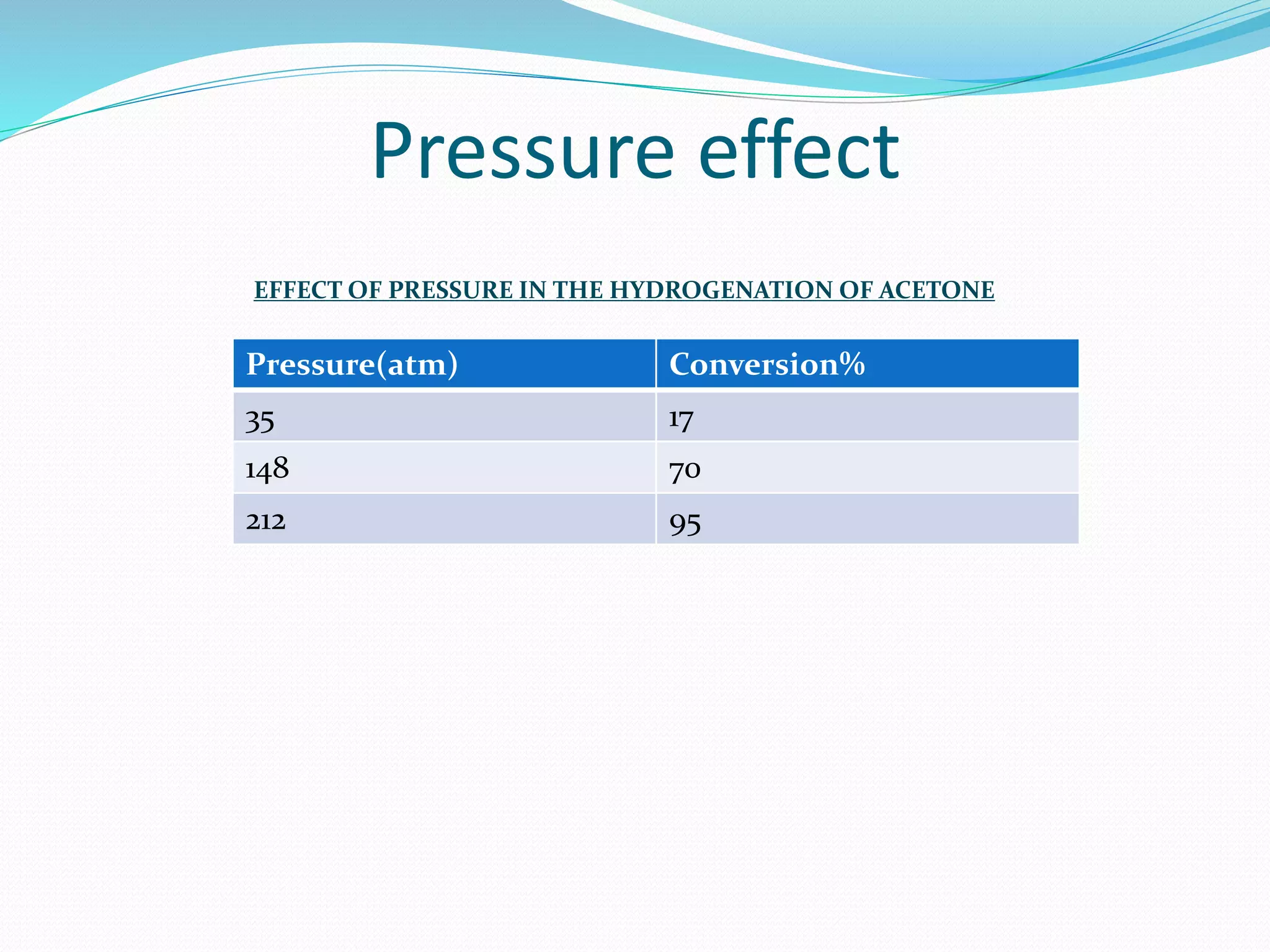 Pressure effect

EFFECT OF PRESSURE IN THE HYDROGENATION OF ACETONE

| Pressure(atm) | Conversion% |
|---|---|
| 35 | 17 |
| 148 | 70 |
| 212 | 95 |